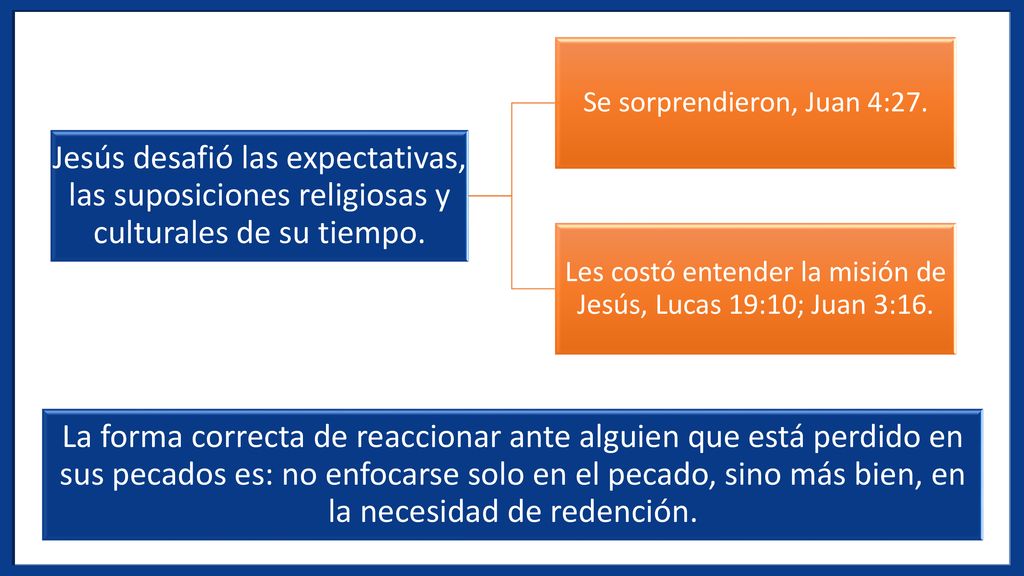 Jesús desafió las expectativas, las suposiciones religiosas y culturales de su tiempo.

Se sorprendieron, Juan 4:27.

Les costó entender la misión de Jesús, Lucas 19:10; Juan 3:16.

La forma correcta de reaccionar ante alguien que está perdido en sus pecados es: no enfocarse solo en el pecado, sino más bien, en la necesidad de redención.